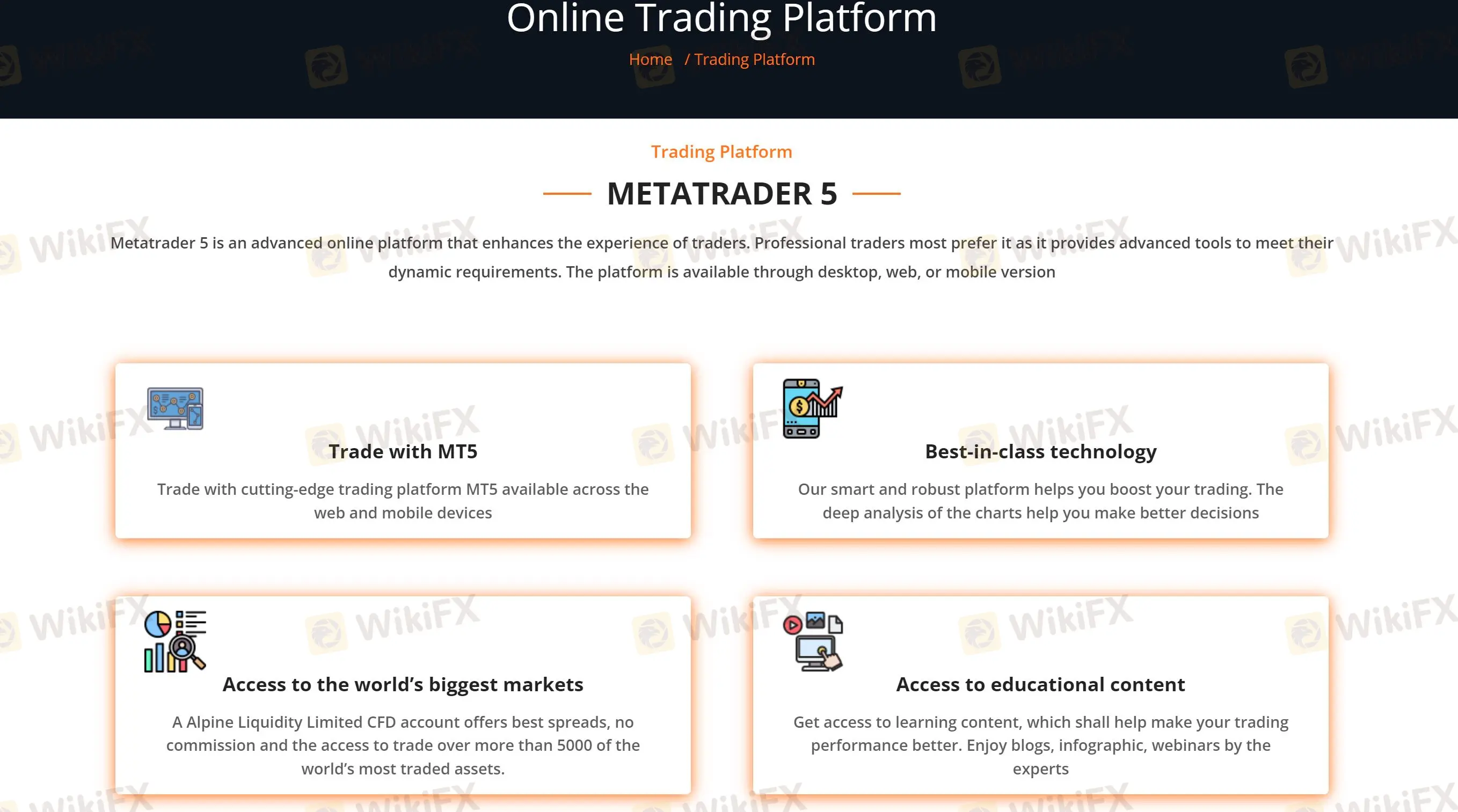 Online Trading Platform

Home / Trading Platform

Trading Platform

METATRADER 5

Metatrader 5 is an advanced online platform that enhances the experience of traders. Professional traders most prefer it as it provides advanced tools to meet their dynamic requirements. The platform is available through desktop, web, or mobile version

Trade with MT5

Trade with cutting-edge trading platform MT5 available across the web and mobile devices

Best-in-class technology

Our smart and robust platform helps you boost your trading. The deep analysis of the charts help you make better decisions

Access to the world's biggest markets

A Alpine Liquidity Limited CFD account offers best spreads, no commission and the access to trade over more than 5000 of the world's most traded assets.

Access to educational content

Get access to learning content, which shall help make your trading performance better. Enjoy blogs, infographic, webinars by the experts

WikiFX